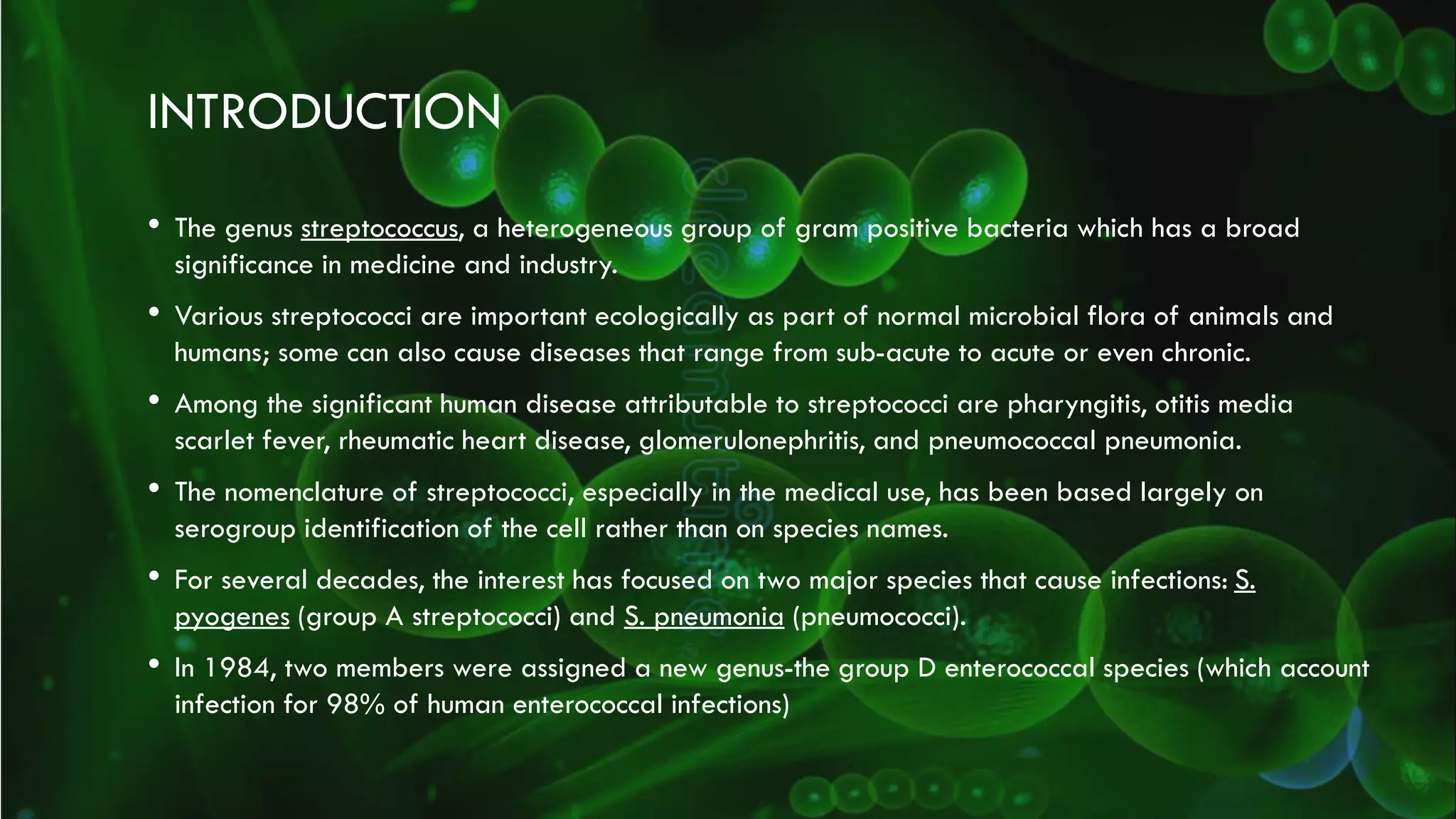 INTRODUCTION

• The genus streptococcus, a heterogeneous group of gram positive bacteria which has a broad significance in medicine and industry.

• Various streptococci are important ecologically as part of normal microbial flora of animals and humans; some can also cause diseases that range from sub-acute to acute or even chronic.

• Among the significant human disease attributable to streptococci are pharyngitis, otitis media scarlet fever, rheumatic heart disease, glomerulonephritis, and pneumococcal pneumonia.

• The nomenclature of streptococci, especially in the medical use, has been based largely on serogroup identification of the cell rather than on species names.

• For several decades, the interest has focused on two major species that cause infections: S. pyogenes (group A streptococci) and S. pneumonia (pneumococci).

• In 1984, two members were assigned a new genus-the group D enterococcal species (which account infection for 98% of human enterococcal infections)